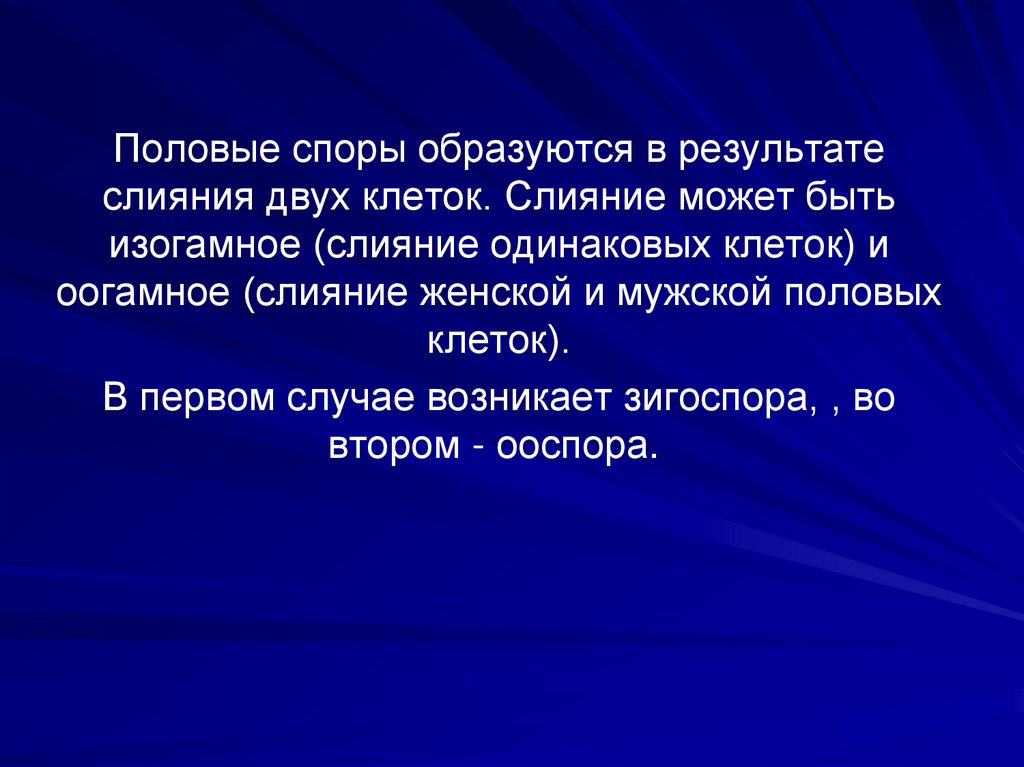 Половые споры образуются в результате слияния двух клеток. Слияние может быть изогамное (слияние одинаковых клеток) и оогамное (слияние женской и мужской половых клеток).

В первом случае возникает зигоспора, , во втором - ооспора.